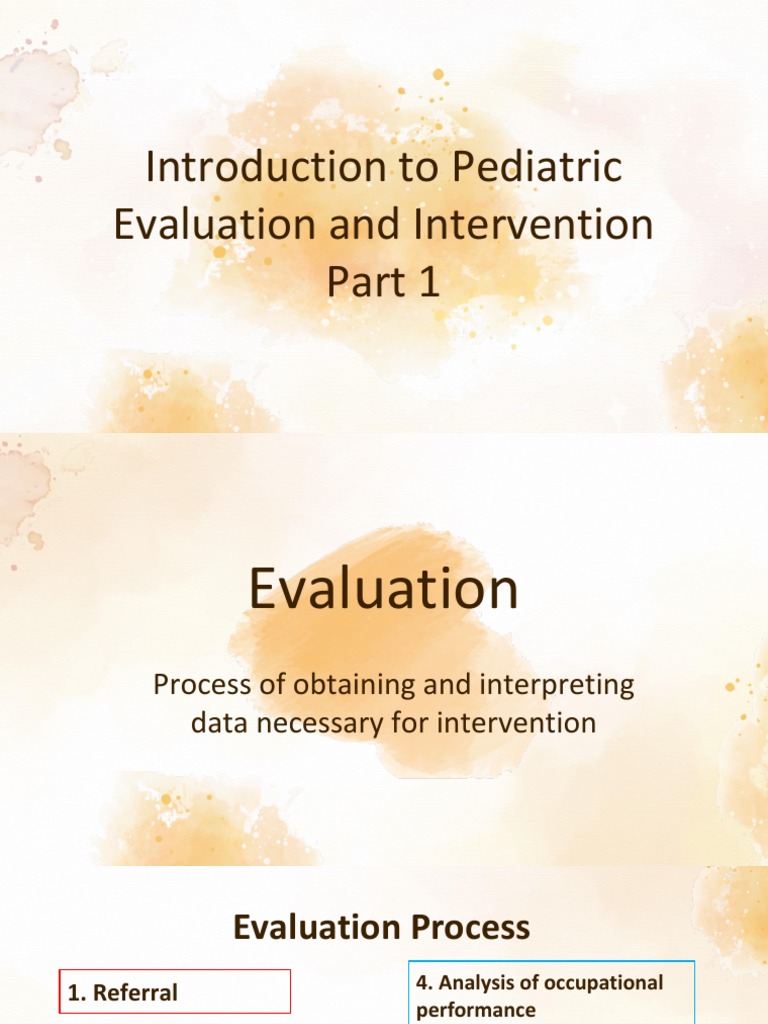 Introduction to Pediatric Evaluation and Intervention Part 1

Evaluation

Process of obtaining and interpreting data necessary for intervention

Evaluation Process

1. Referral

4. Analysis of occupational performance